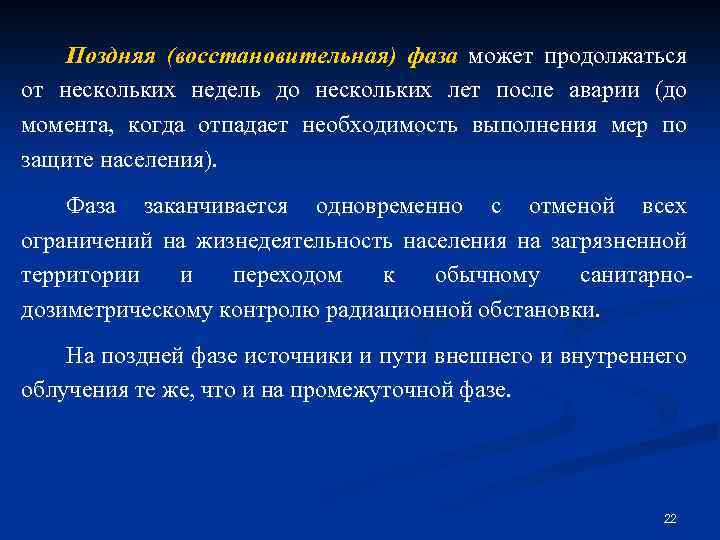 Поздняя (восстановительная) фаза может продолжаться от нескольких недель до нескольких лет после аварии (до момента, когда отпадает необходимость выполнения мер по защите населения).

Фаза заканчивается одновременно с отменой всех ограничений на жизнедеятельность населения на загрязненной территории и переходом к обычному санитарно-дозиметрическому контролю радиационной обстановки.

На поздней фазе источники и пути внешнего и внутреннего облучения те же, что и на промежуточной фазе.

22